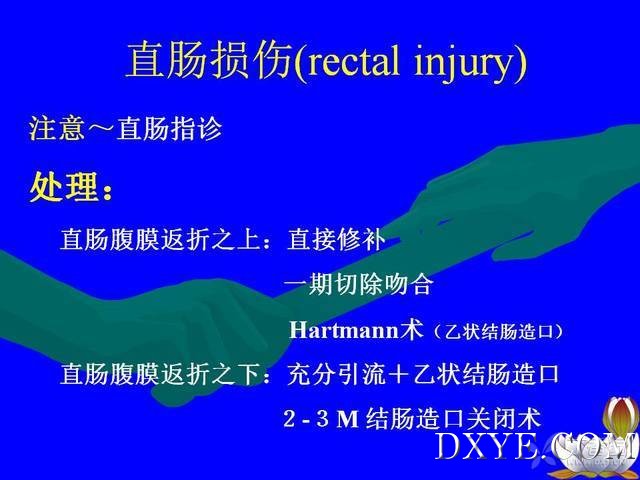 直肠损伤(rectal injury)

注意～直肠指诊

处理：

直肠腹膜返折之上：直接修补

一期切除吻合

Hartmann术（乙状结肠造口）

直肠腹膜返折之下：充分引流＋乙状结肠造口

2 - 3 M 结肠造口关闭术

DXYE.COM